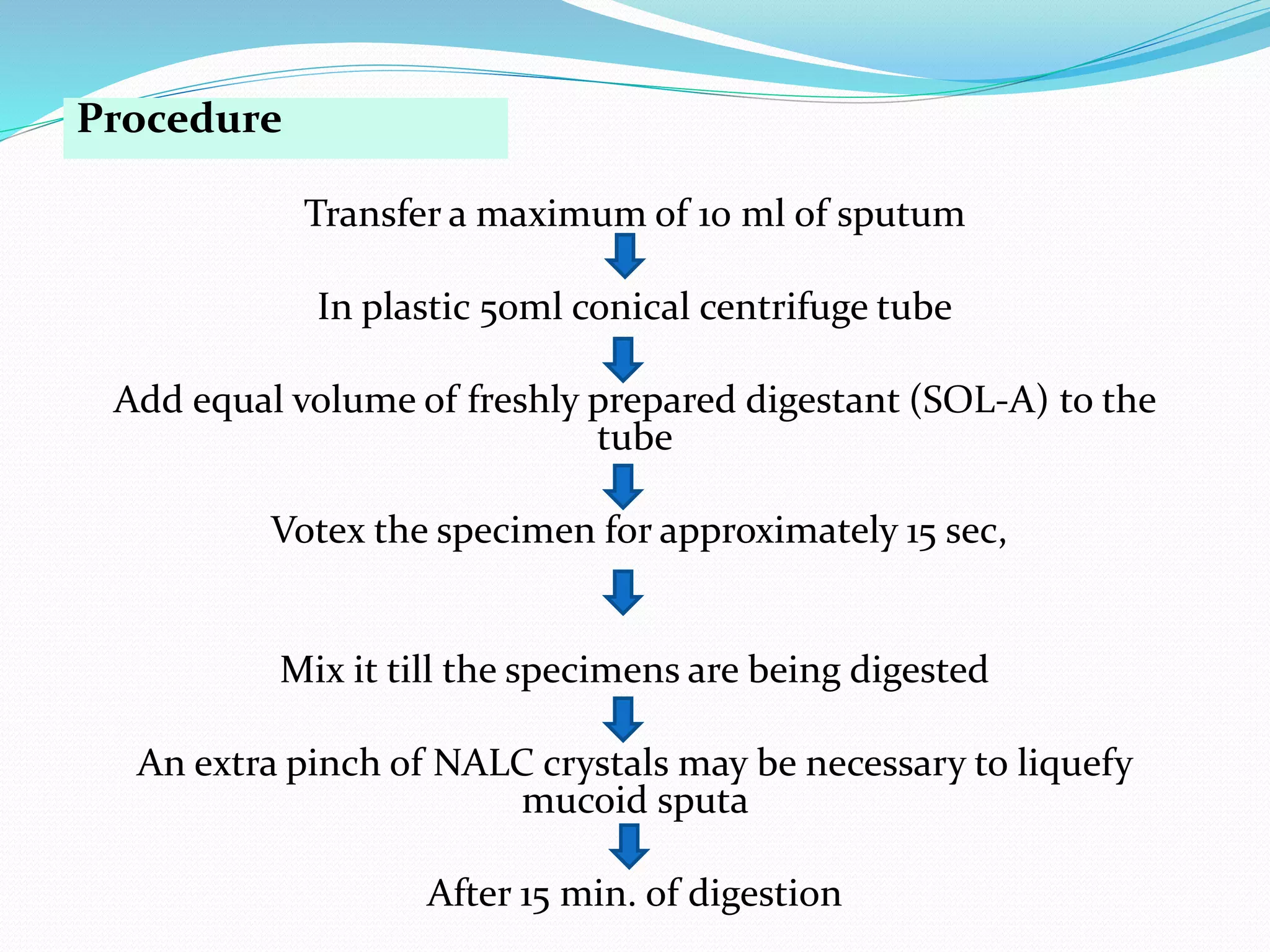 Procedure

Transfer a maximum of 10 ml of sputum

In plastic 50ml conical centrifuge tube

Add equal volume of freshly prepared digestant (SOL-A) to the tube

Votex the specimen for approximately 15 sec,

Mix it till the specimens are being digested

An extra pinch of NALC crystals may be necessary to liquefy mucoid sputa

After 15 min. of digestion